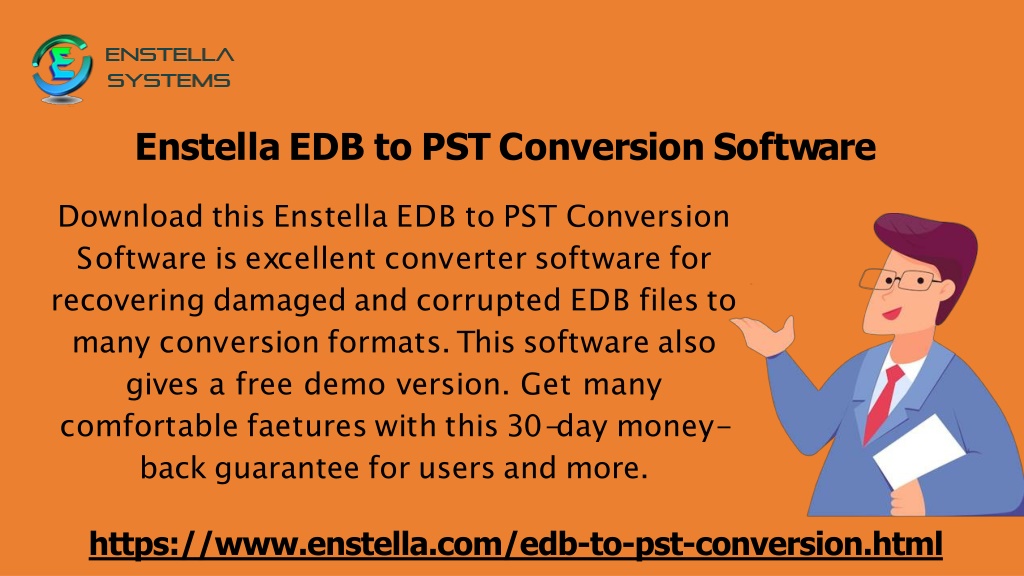 ENSTELLA SYSTEMS

Enstella EDB to PST Conversion Software

Download this Enstella EDB to PST Conversion Software is excellent converter software for recovering damaged and corrupted EDB files to many conversion formats. This software also gives a free demo version. Get many comfortable faetures with this 30-day money-back guarantee for users and more.

https://www.enstella.com/edb-to-pst-conversion.html